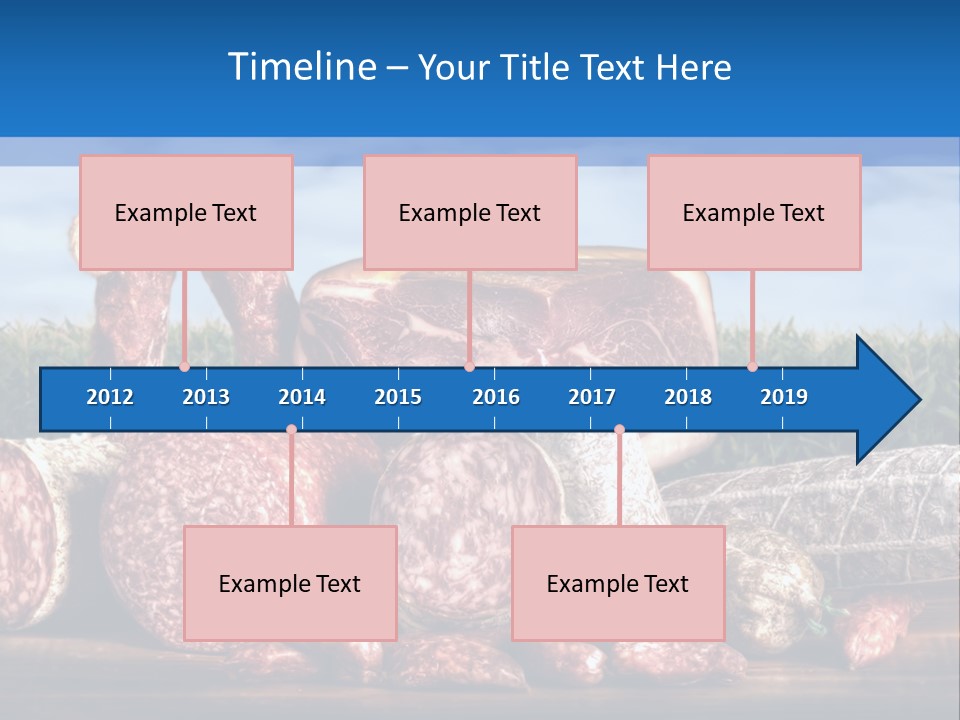 Timeline – Your Title Text Here

Example Text

Example Text

Example Text

2012 2013 2014 2015 2016 2017 2018 2019

Example Text

Example Text